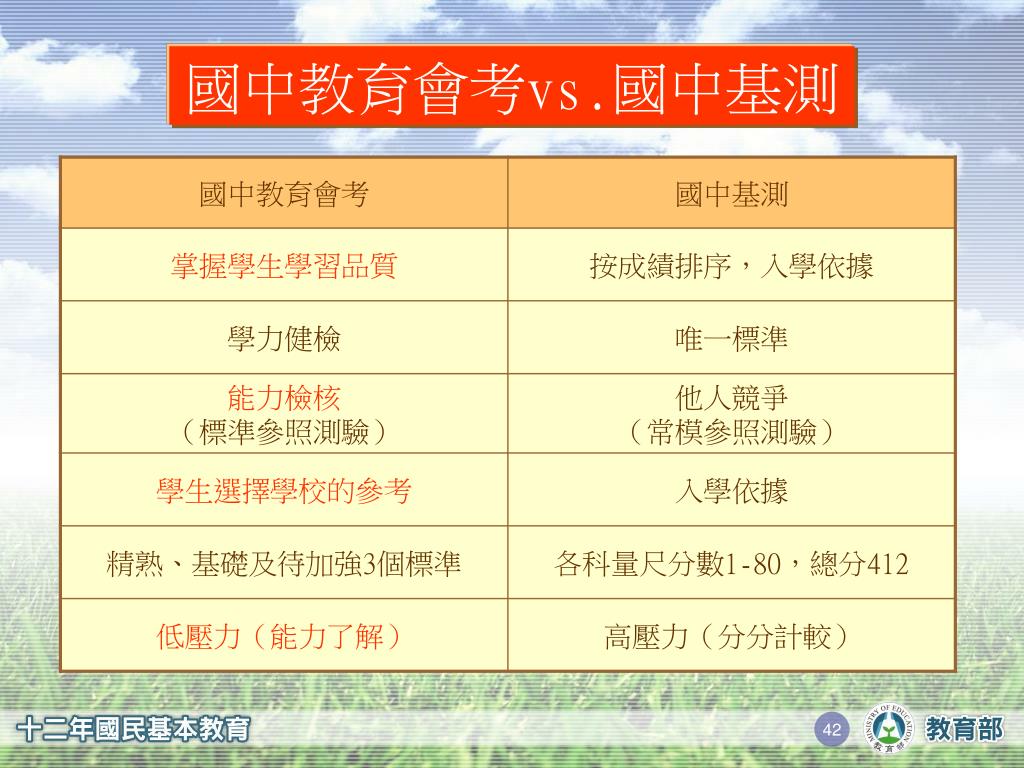 國中教育會考vs.國中基測

| 國中教育會考 | 國中基測 |
|---|---|
| 掌握學生學習品質 | 按成績排序，入學依據 |
| 學力健檢 | 唯一標準 |
| 能力檢核（標準參照測驗） | 他人競爭（常模參照測驗） |
| 學生選擇學校的參考 | 入學依據 |
| 精熟、基礎及待加強3個標準 | 各科量尺分數1-80，總分412 |
| 低壓力（能力了解） | 高壓力（分分計較） |

十二年國民基本教育

42

MINISTRY OF EDUCATION 教育部

教育部